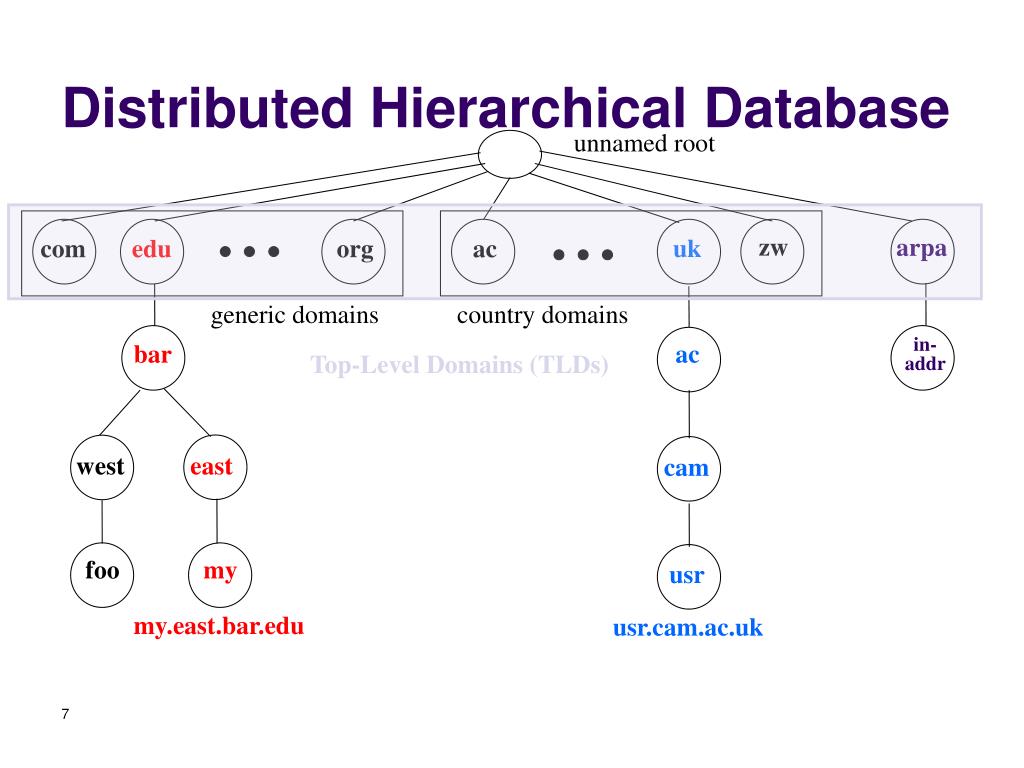 Distributed Hierarchical Database

unnamed root

com
edu
• • •
org
ac
• • •
uk
zw
arpa

generic domains
country domains

Top-Level Domains (TLDs)

bar
ac
in-addr

west
east
cam

foo
my
usr

my.east.bar.edu
usr.cam.ac.uk

7